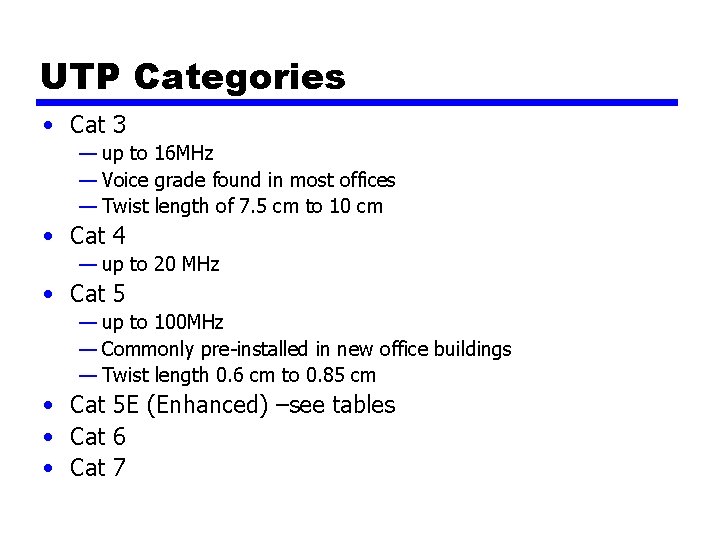 UTP Categories

• Cat 3
  — up to 16MHz
  — Voice grade found in most offices
  — Twist length of 7.5 cm to 10 cm
• Cat 4
  — up to 20 MHz
• Cat 5
  — up to 100MHz
  — Commonly pre-installed in new office buildings
  — Twist length 0.6 cm to 0.85 cm
• Cat 5E (Enhanced) –see tables
• Cat 6
• Cat 7